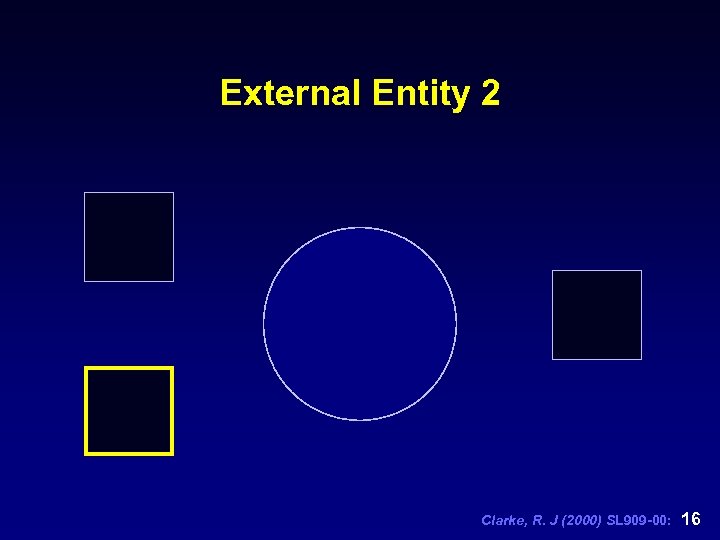 External Entity 2

Clarke, R. J (2000) SL909-00: 16